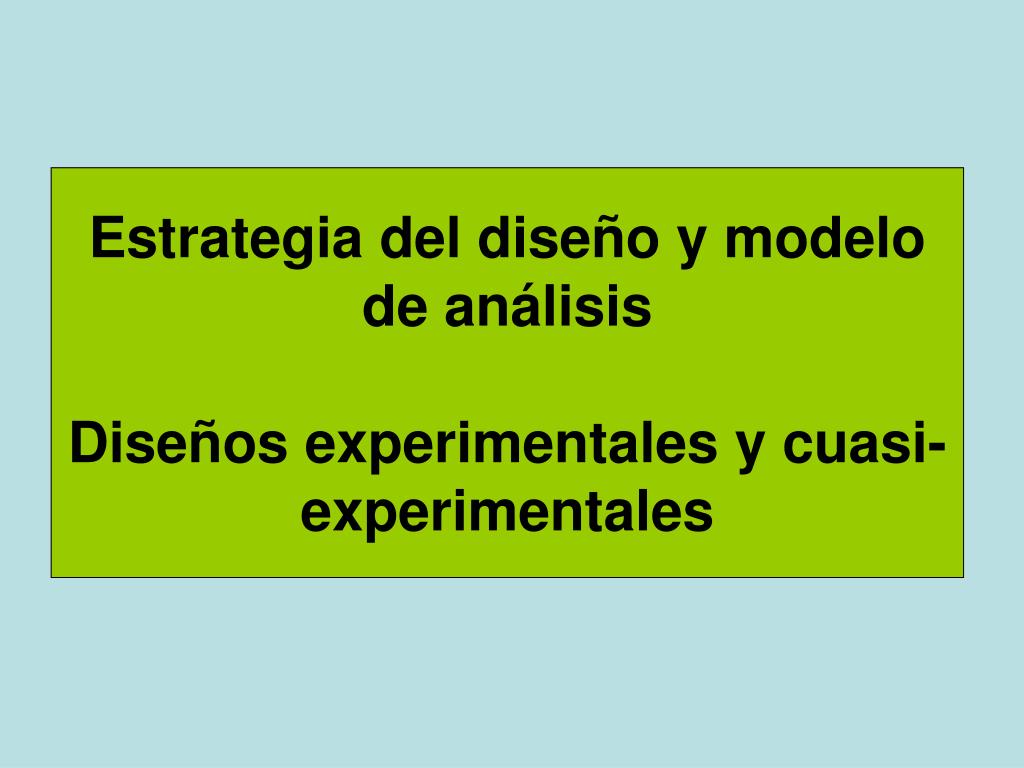 Estrategia del diseño y modelo de análisis

Diseños experimentales y cuasi-experimentales